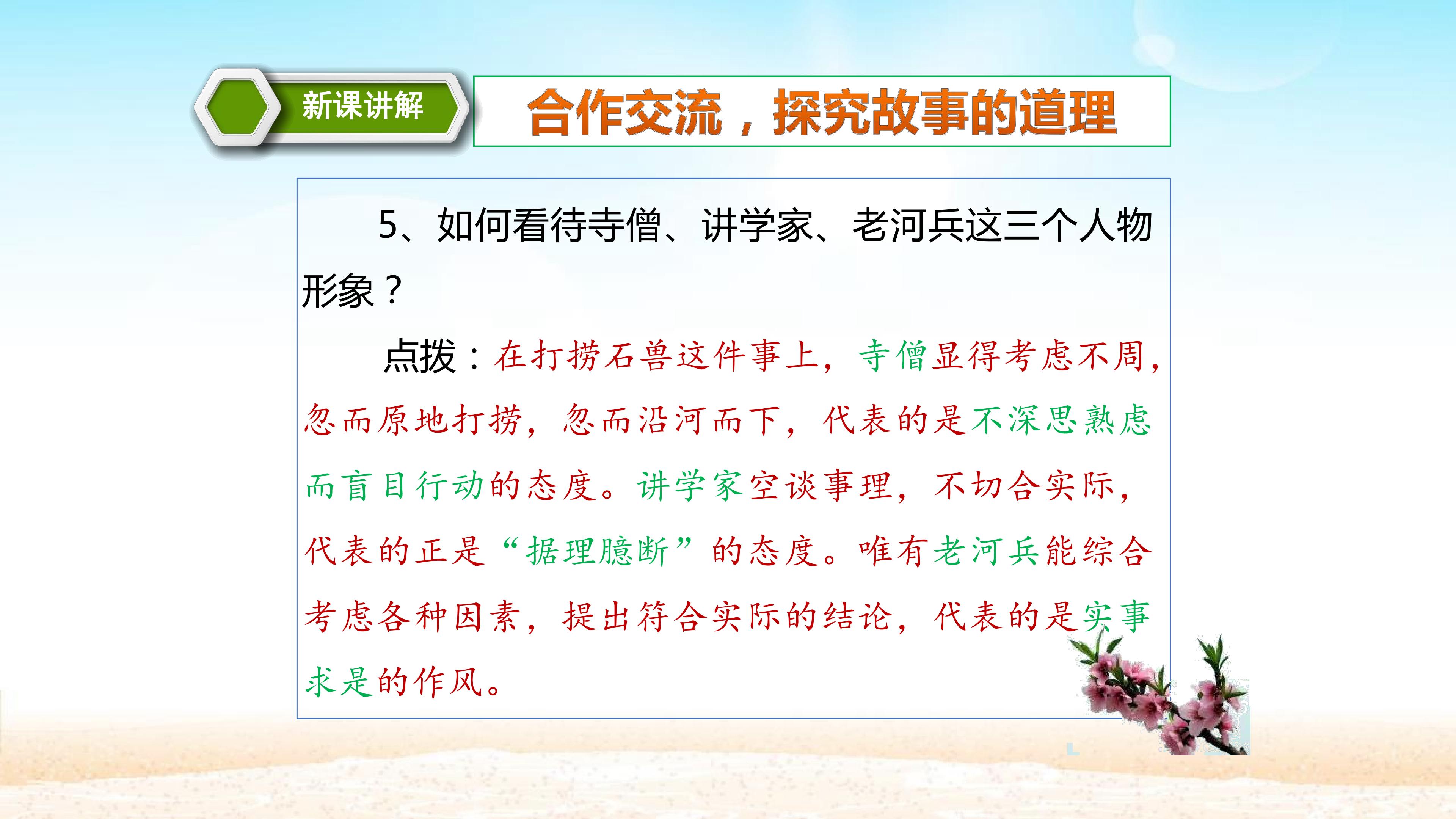 新课讲解

合作交流，探究故事的道理

5、如何看待寺僧、讲学家、老河兵这三个人物形象？

点拨：在打捞石兽这件事上，寺僧显得考虑不周，忽而原地打捞，忽而沿河而下，代表的是不深思熟虑而盲目行动的态度。讲学家空谈事理，不切合实际，代表的正是“据理臆断”的态度。唯有老河兵能综合考虑各种因素，提出符合实际的结论，代表的是实事求是的作风。